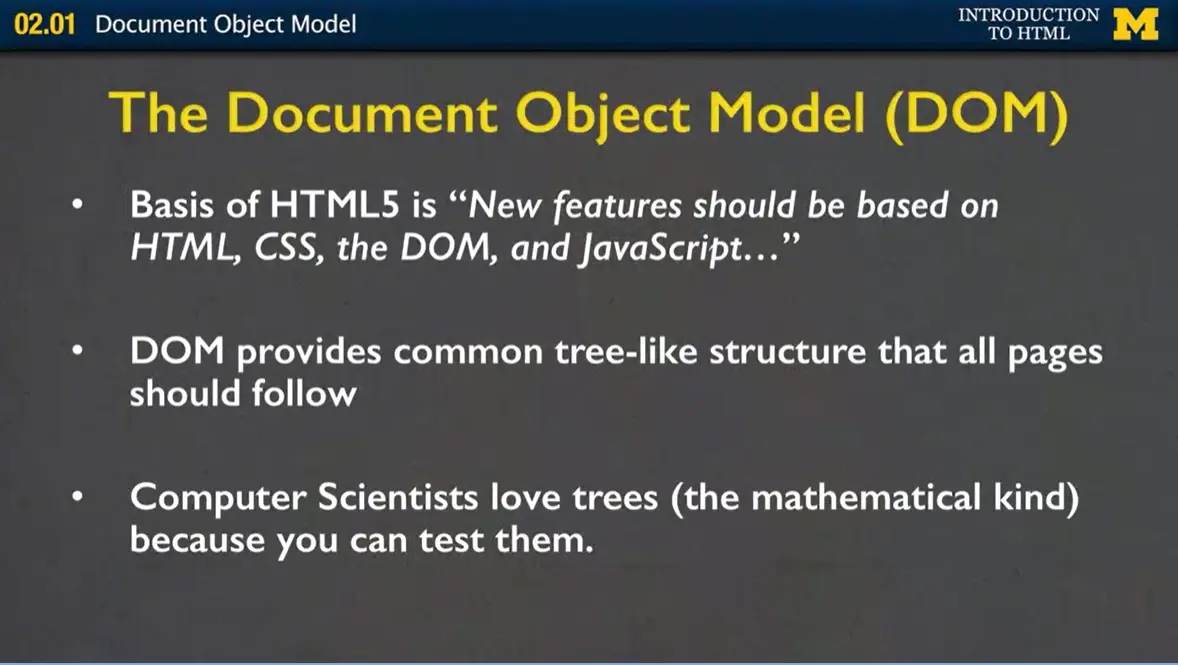 02.01 Document Object Model

INTRODUCTION TO HTML

M

The Document Object Model (DOM)

• Basis of HTML5 is "New features should be based on HTML, CSS, the DOM, and JavaScript…"

• DOM provides common tree-like structure that all pages should follow

• Computer Scientists love trees (the mathematical kind) because you can test them.